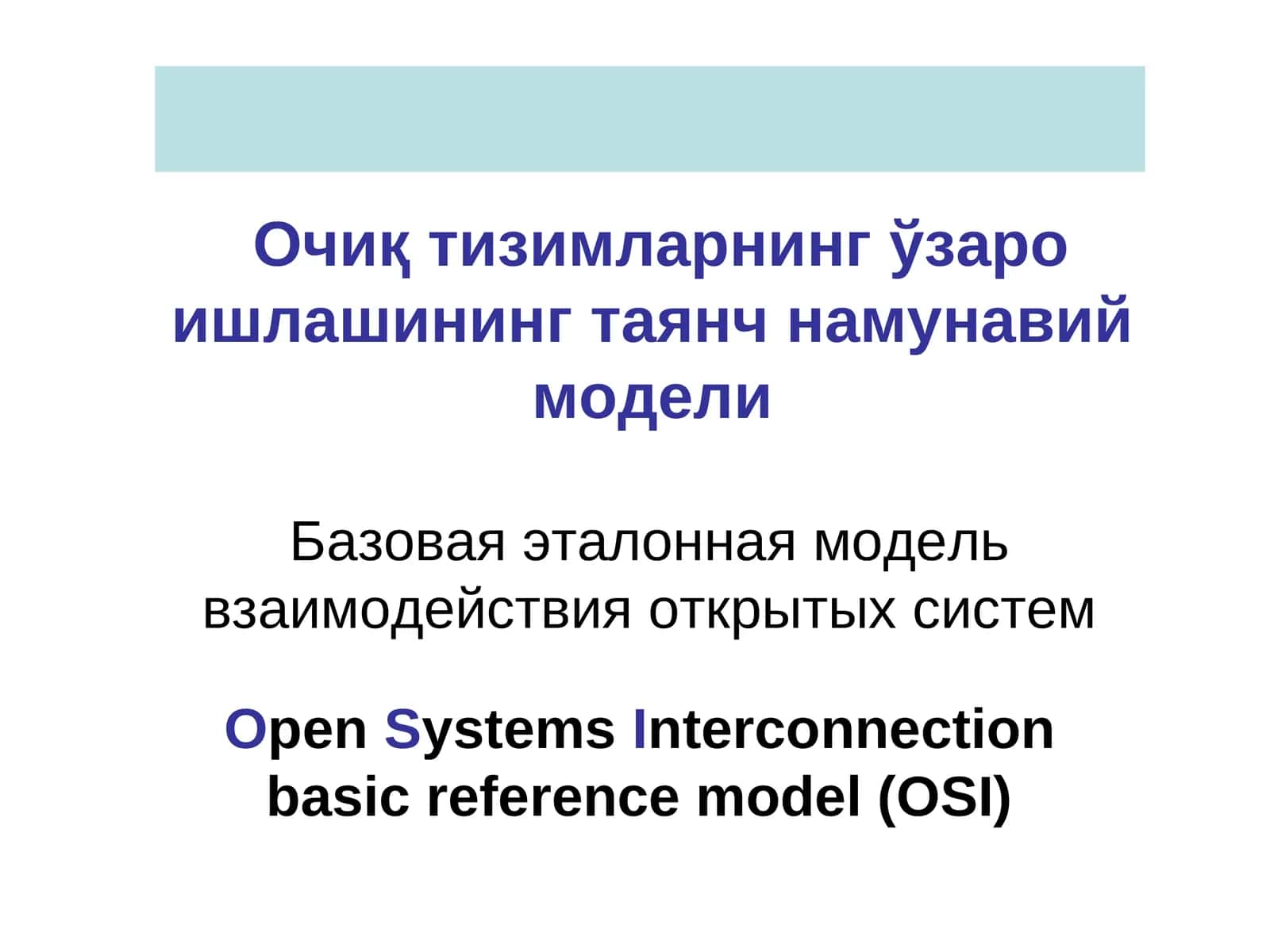 Очиқ тизимларнинг ўзаро ишлашининг таянч намунавий модели

Базовая эталонная модель взаимодействия открытых систем

Open Systems Interconnection basic reference model (OSI)